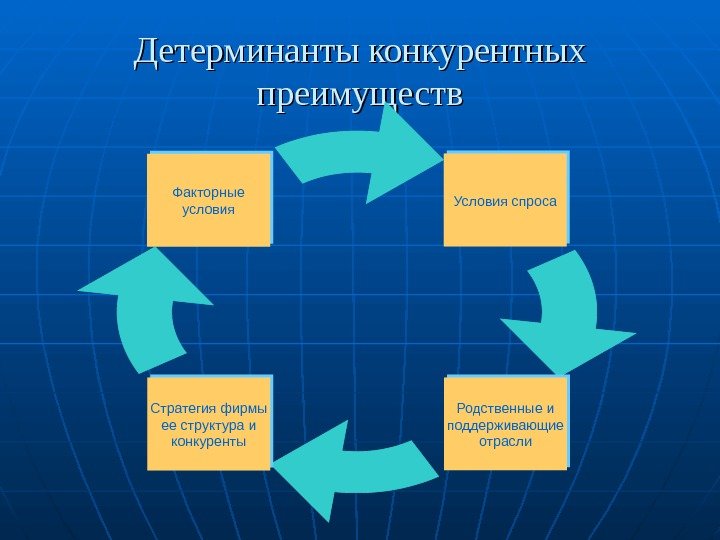 Детерминанты конкурентных преимуществ

Факторные условия

Условия спроса

Родственные и поддерживающие отрасли

Стратегия фирмы ее структура и конкуренты